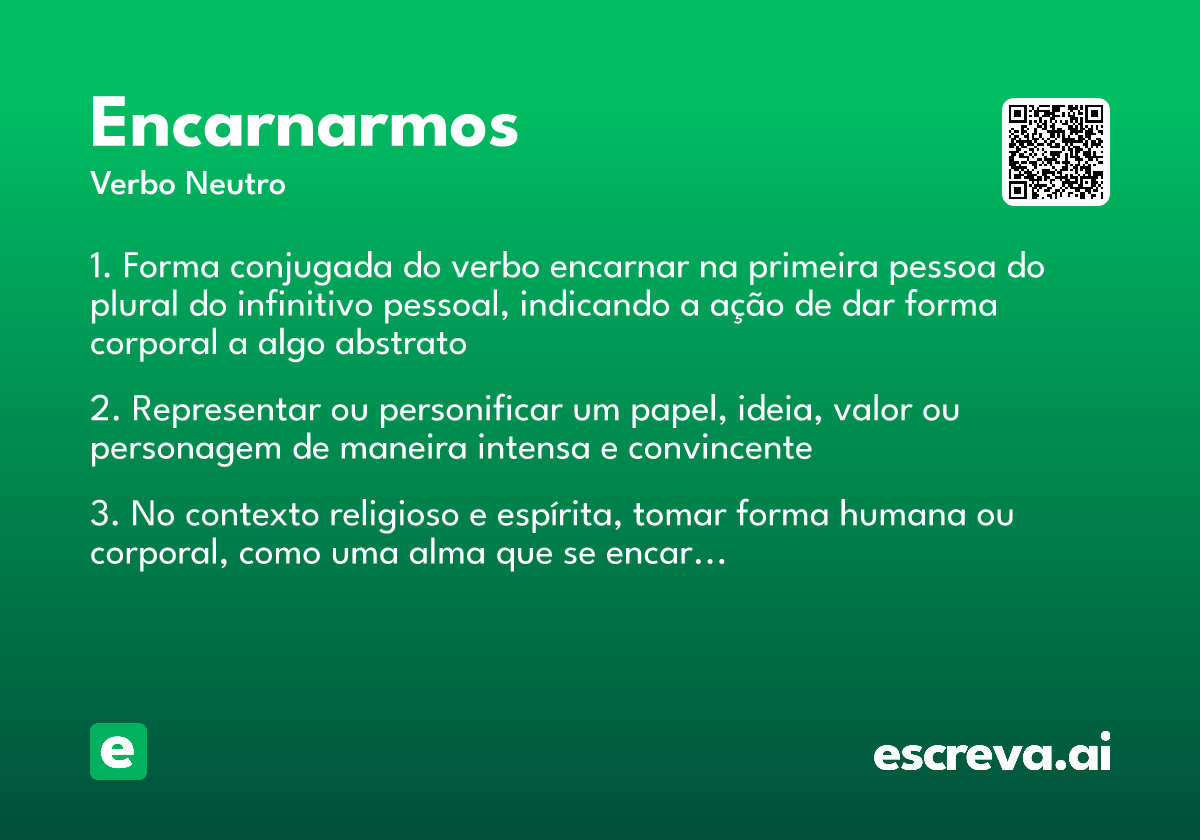 Encarnarmos

Verbo Neutro

1. Forma conjugada do verbo encarnar na primeira pessoa do plural do infinitivo pessoal, indicando a ação de dar forma corporal a algo abstrato

2. Representar ou personificar um papel, ideia, valor ou personagem de maneira intensa e convincente

3. No contexto religioso e espírita, tomar forma humana ou corporal, como uma alma que se encar...

e

escreva.ai